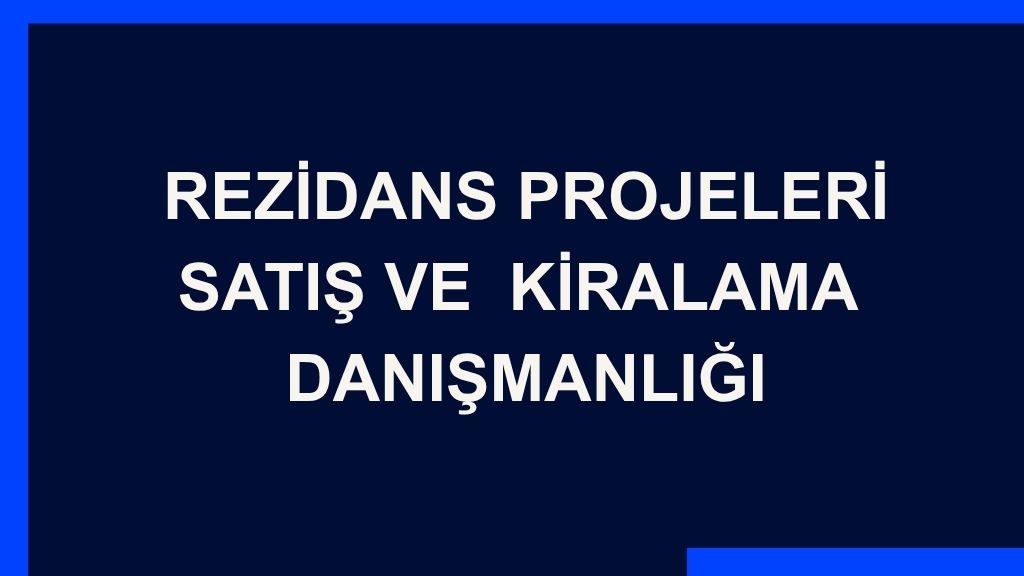 REZİDANS PROJELERİ
SATIŞ VE KİRALAMA
DANIŞMANLIĞI